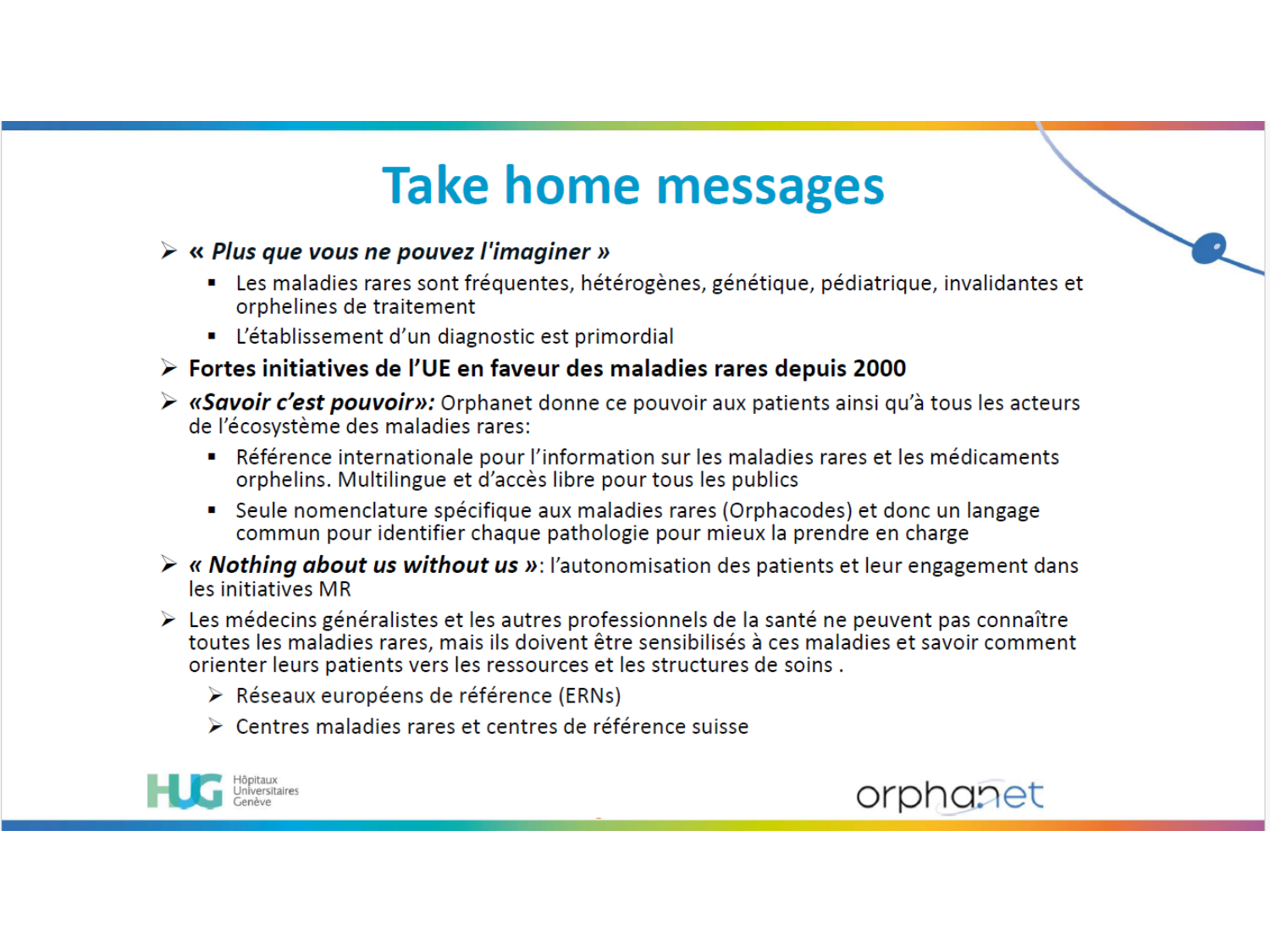 Take home messages

➢ « Plus que vous ne pouvez l'imaginer »

▪ Les maladies rares sont fréquentes, hétérogènes, génétique, pédiatrique, invalidantes et orphelines de traitement

▪ L'établissement d'un diagnostic est primordial

➢ Fortes initiatives de l'UE en faveur des maladies rares depuis 2000

➢ «Savoir c'est pouvoir»: Orphanet donne ce pouvoir aux patients ainsi qu'à tous les acteurs de l'écosystème des maladies rares:

▪ Référence internationale pour l'information sur les maladies rares et les médicaments orphelins. Multilingue et d'accès libre pour tous les publics

▪ Seule nomenclature spécifique aux maladies rares (Orphacodes) et donc un langage commun pour identifier chaque pathologie pour mieux la prendre en charge

➢ « Nothing about us without us »: l'autonomisation des patients et leur engagement dans les initiatives MR

➢ Les médecins généralistes et les autres professionnels de la santé ne peuvent pas connaître toutes les maladies rares, mais ils doivent être sensibilisés à ces maladies et savoir comment orienter leurs patients vers les ressources et les structures de soins .

➢ Réseaux européens de référence (ERNs)

➢ Centres maladies rares et centres de référence suisse

HUG Hôpitaux Universitaires Genève

orphanet